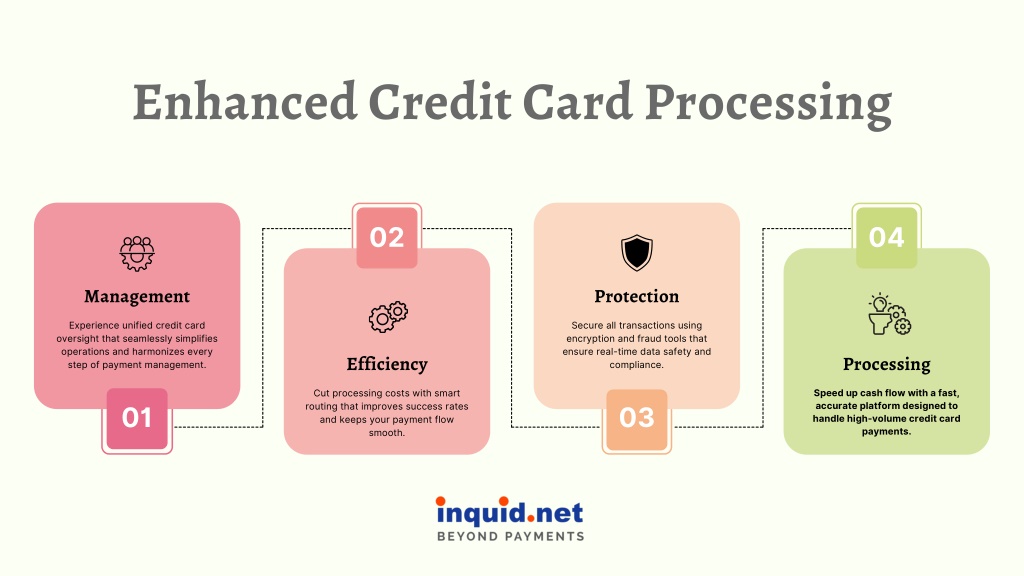 Enhanced Credit Card Processing

Management
Experience unified credit card oversight that seamlessly simplifies operations and harmonizes every step of payment management.
01

02
Efficiency
Cut processing costs with smart routing that improves success rates and keeps your payment flow smooth.

Protection
Secure all transactions using encryption and fraud tools that ensure real-time data safety and compliance.
03

04
Processing
Speed up cash flow with a fast, accurate platform designed to handle high-volume credit card payments.

inquid.net
BEYOND PAYMENTS